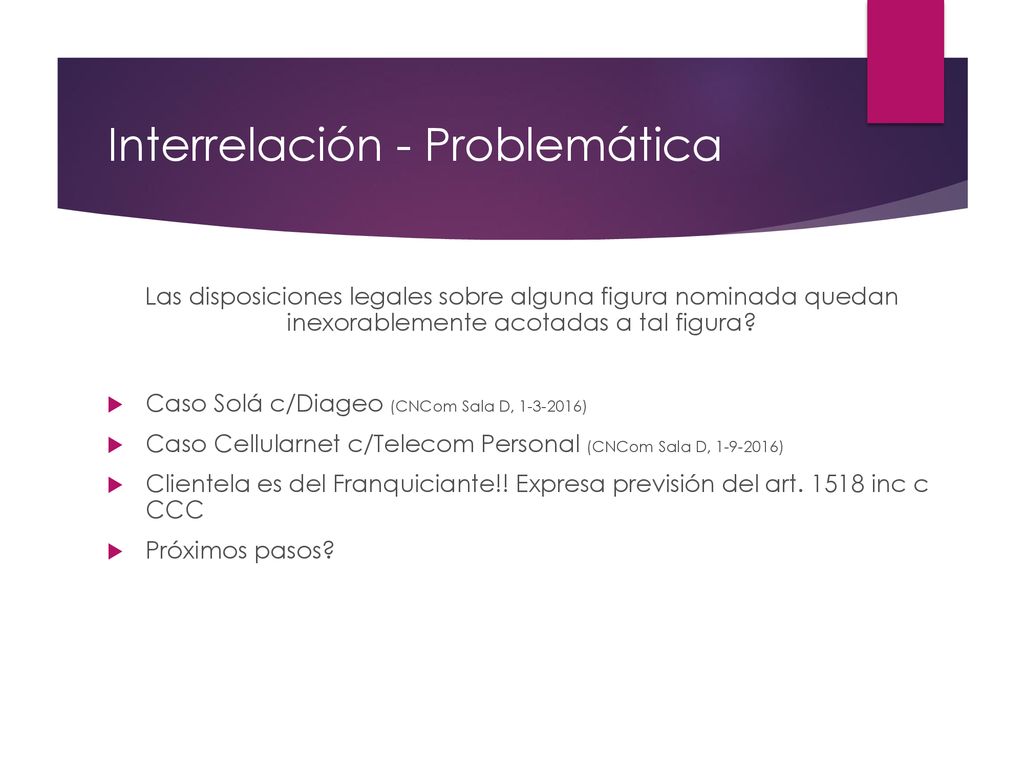 Interrelación - Problemática

Las disposiciones legales sobre alguna figura nominada quedan inexorablemente acotadas a tal figura?

Caso Solá c/Diageo (CNCom Sala D, 1-3-2016)

Caso Cellularnet c/Telecom Personal (CNCom Sala D, 1-9-2016)

Clientela es del Franquiciante!! Expresa previsión del art. 1518 inc c CCC

Próximos pasos?